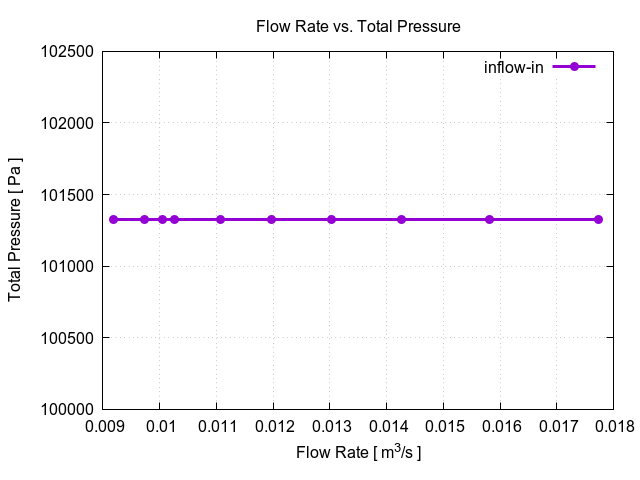 Flow Rate vs. Total Pressure

inflow-in

Total Pressure [ Pa ]

102500
102000
101500
101000
100500
100000

0.009 0.01 0.011 0.012 0.013 0.014 0.015 0.016 0.017 0.018

Flow Rate [ $m^3/s$ ]